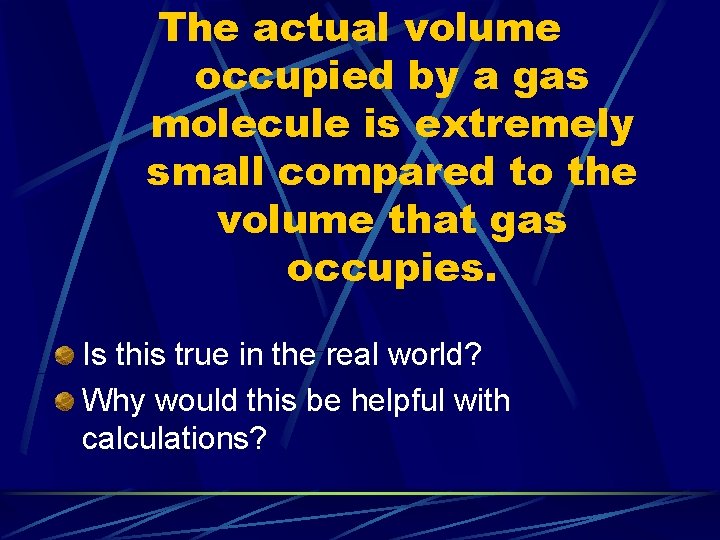 The actual volume occupied by a gas molecule is extremely small compared to the volume that gas occupies.

Is this true in the real world?

Why would this be helpful with calculations?